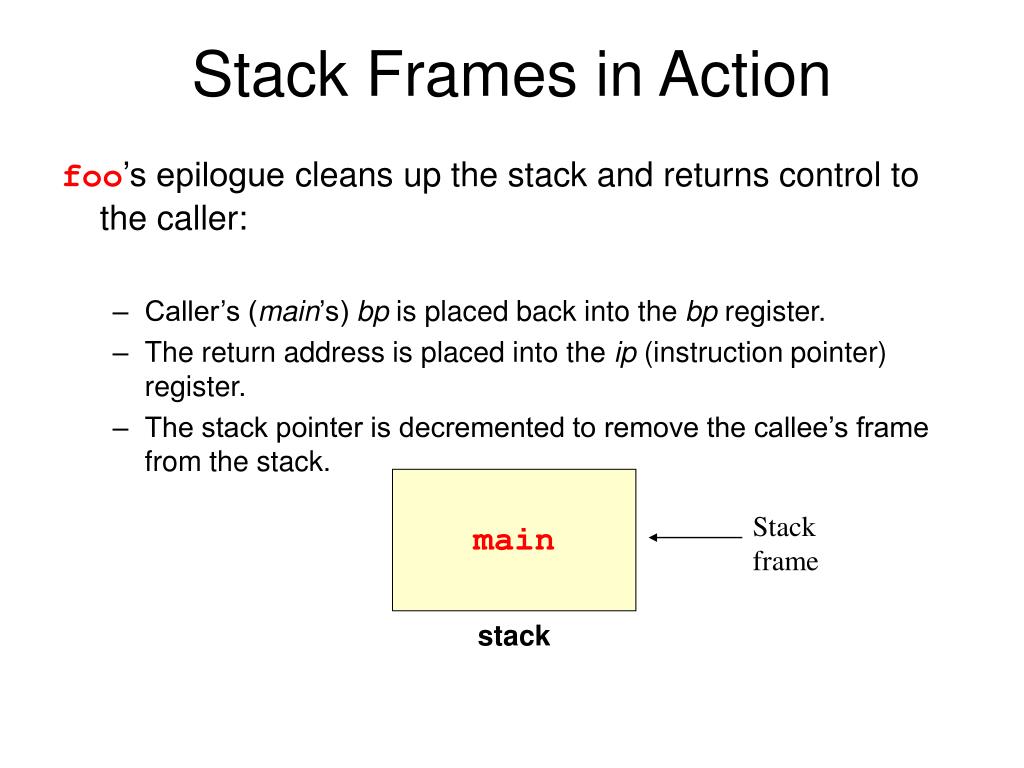 Stack Frames in Action

foo’s epilogue cleans up the stack and returns control to the caller:

– Caller’s (main’s) bp is placed back into the bp register.
– The return address is placed into the ip (instruction pointer) register.
– The stack pointer is decremented to remove the callee’s frame from the stack.

main

Stack frame

stack